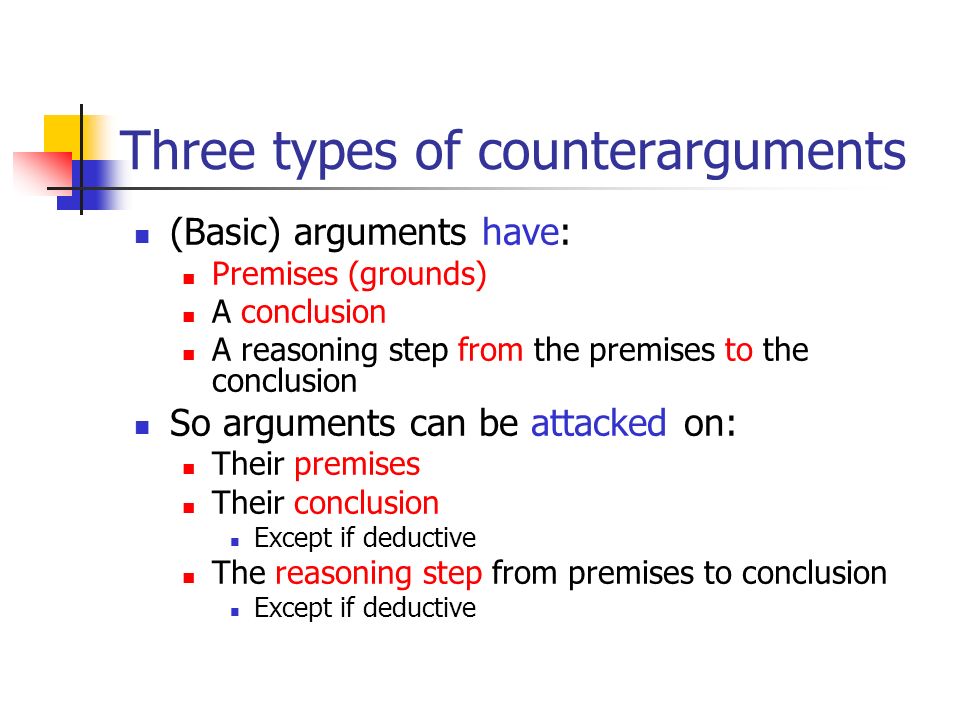 Three types of counterarguments

- (Basic) arguments have:
  - Premises (grounds)
  - A conclusion
  - A reasoning step from the premises to the conclusion
- So arguments can be attacked on:
  - Their premises
  - Their conclusion
    - Except if deductive
  - The reasoning step from premises to conclusion
    - Except if deductive